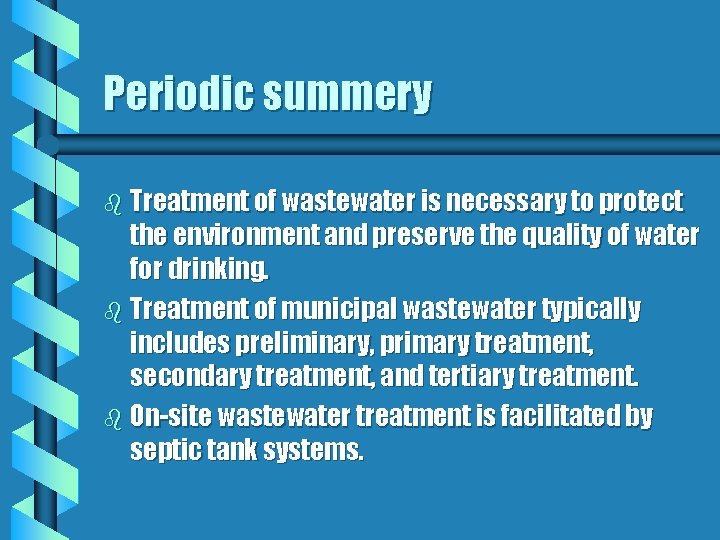 Periodic summery

- Treatment of wastewater is necessary to protect the environment and preserve the quality of water for drinking.
- Treatment of municipal wastewater typically includes preliminary, primary treatment, secondary treatment, and tertiary treatment.
- On-site wastewater treatment is facilitated by septic tank systems.